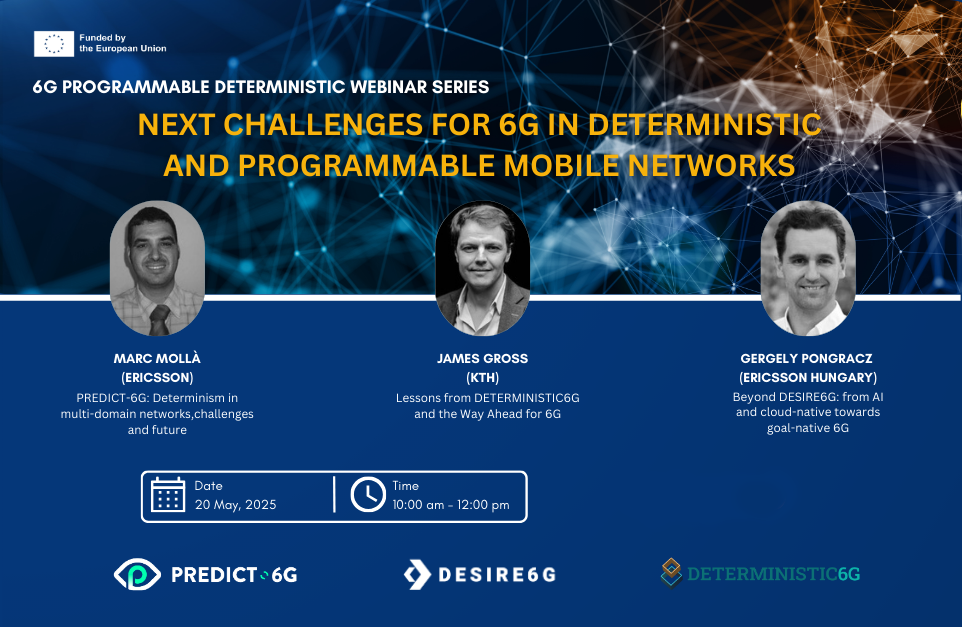 Funded by the European Union

6G PROGRAMMABLE DETERMINISTIC WEBINAR SERIES

NEXT CHALLENGES FOR 6G IN DETERMINISTIC AND PROGRAMMABLE MOBILE NETWORKS

MARC MOLLÀ
(ERICSSON)
PREDICT-6G: Determinism in multi-domain networks,challenges and future

JAMES GROSS
(KTH)
Lessons from DETERMINISTIC6G and the Way Ahead for 6G

GERGELY PONGRACZ
(ERICSSON HUNGARY)
Beyond DESIRE6G: from AI and cloud-native towards goal-native 6G

Date
20 May, 2025

Time
10:00 am - 12:00 pm

PREDICT 6G

DESIRE6G

DETERMINISTIC6G